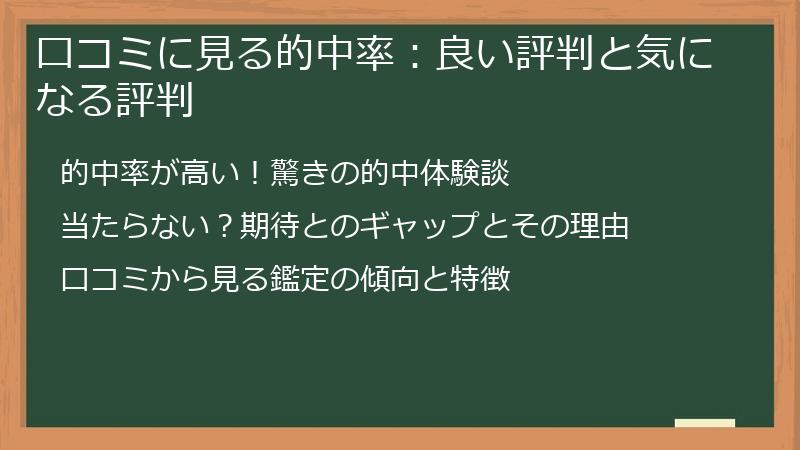 口コミに見る的中率：良い評判と気になる評判

的中率が高い！驚きの的中体験談

当たらない？期待とのギャップとその理由

口コミから見る鑑定の傾向と特徴